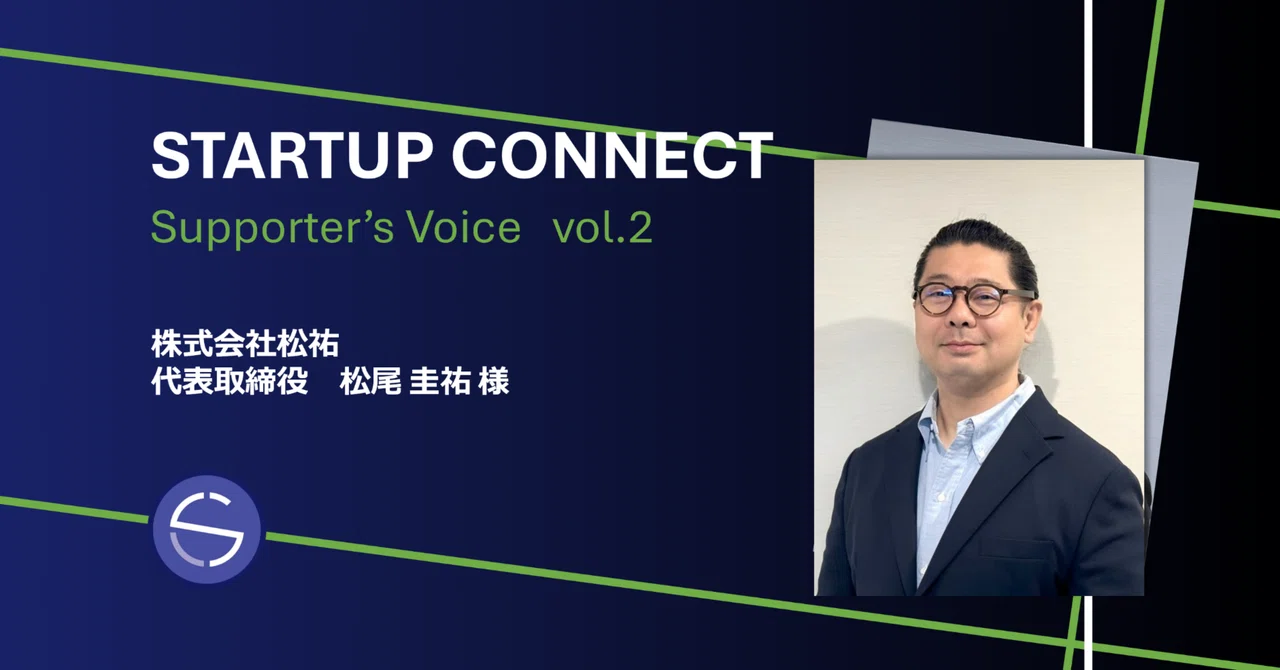 STARTUP CONNECT
Supporter's Voice vol.2

株式会社松祐
代表取締役　松尾 圭祐 様